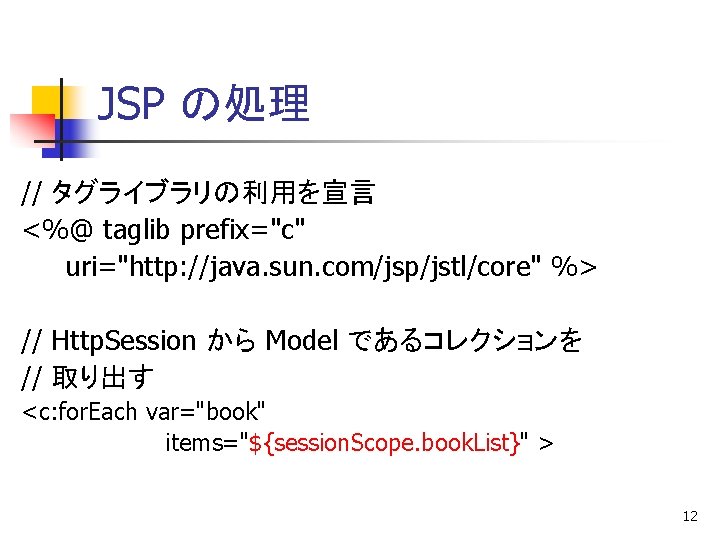 JSP の処理

// タグライブラリの利用を宣言
<%@ taglib prefix="c"
uri="http://java.sun.com/jsp/jstl/core" %>

// HttpSession から Model であるコレクションを
// 取り出す
<c:forEach var="book"
items="${sessionScope.bookList}" >

12